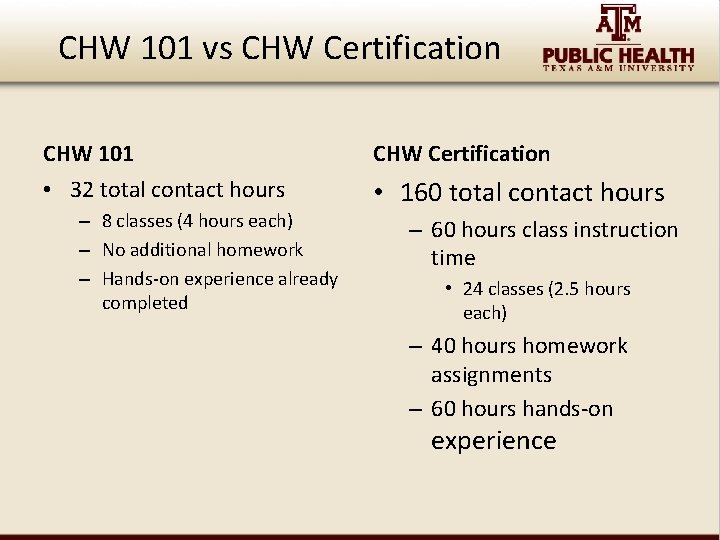 CHW 101 vs CHW Certification

ATM
PUBLIC HEALTH
TEXAS A&M UNIVERSITY

CHW 101

• 32 total contact hours
– 8 classes (4 hours each)
– No additional homework
– Hands-on experience already completed

CHW Certification

• 160 total contact hours
– 60 hours class instruction time
• 24 classes (2.5 hours each)
– 40 hours homework assignments
– 60 hours hands-on experience